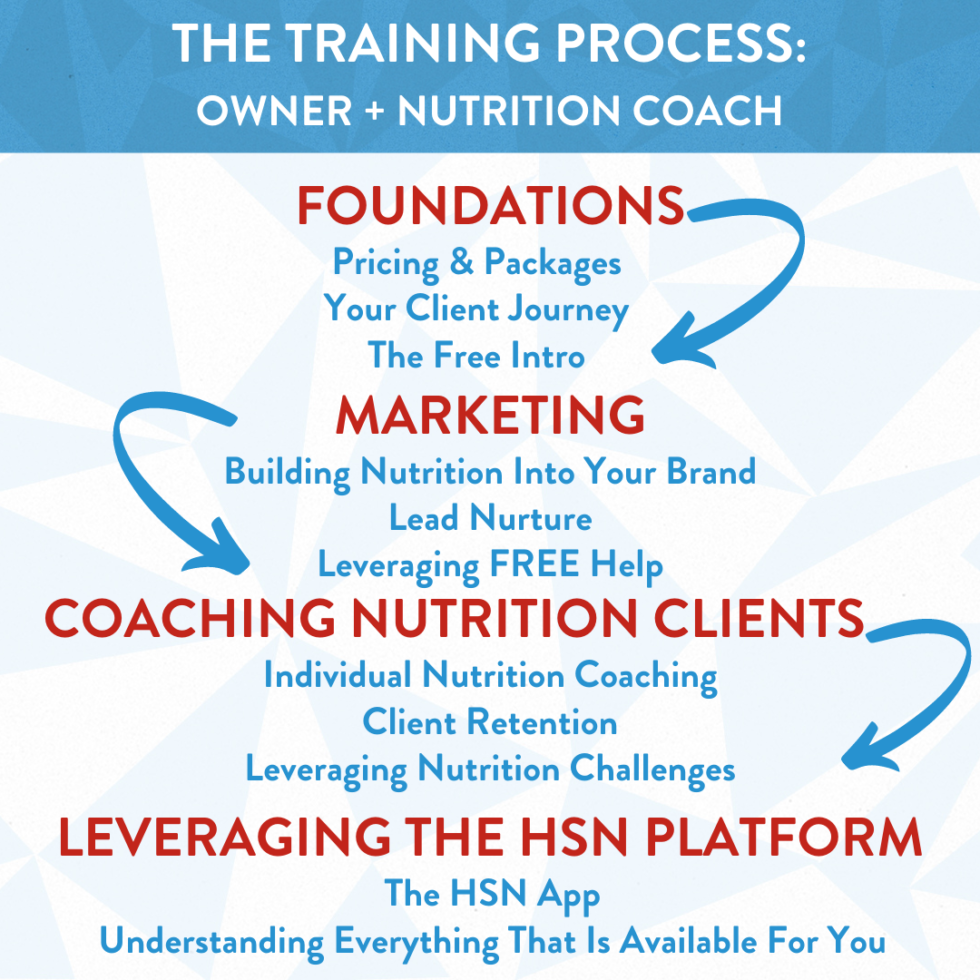 THE TRAINING PROCESS:
OWNER + NUTRITION COACH

FOUNDATIONS
Pricing & Packages
Your Client Journey
The Free Intro

MARKETING
Building Nutrition Into Your Brand
Lead Nurture
Leveraging FREE Help

COACHING NUTRITION CLIENTS
Individual Nutrition Coaching
Client Retention
Leveraging Nutrition Challenges

LEVERAGING THE HSN PLATFORM
The HSN App
Understanding Everything That Is Available For You